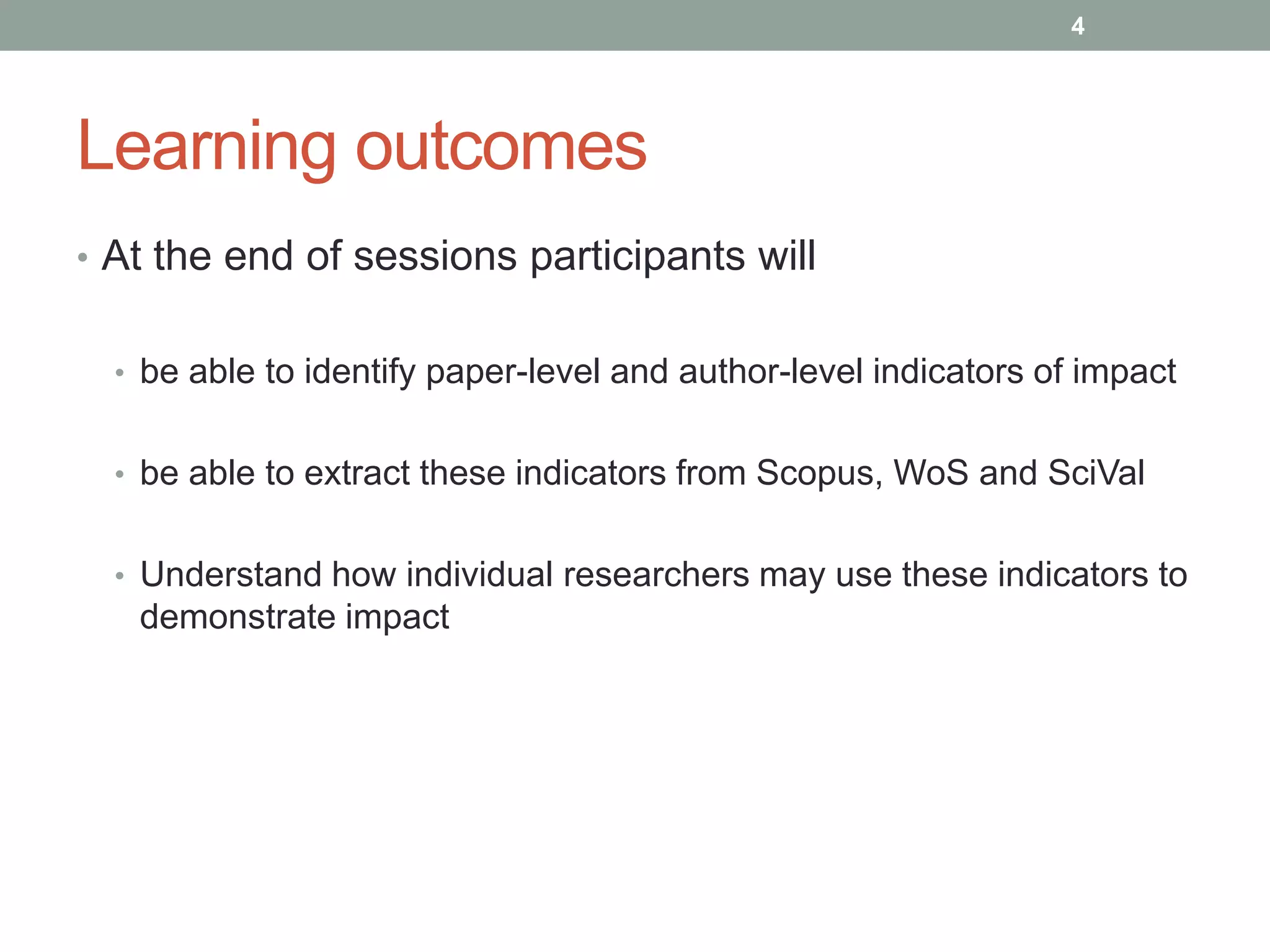 4

Learning outcomes

• At the end of sessions participants will

• be able to identify paper-level and author-level indicators of impact

• be able to extract these indicators from Scopus, WoS and SciVal

• Understand how individual researchers may use these indicators to demonstrate impact